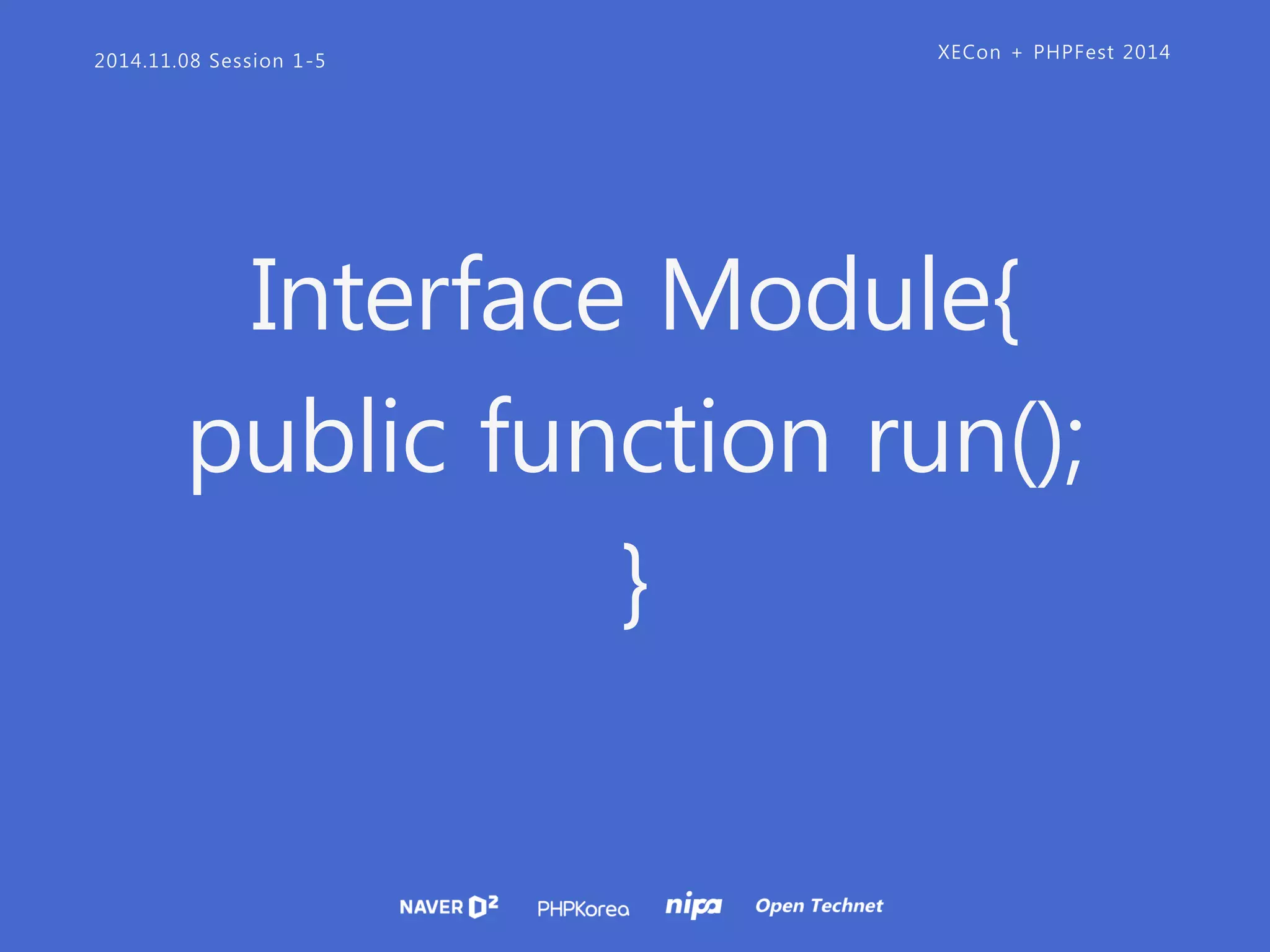 2014.11.08 Session 1-5

XECon + PHPFest 2014

Interface Module{
public function run();
}

NAVER D2 PHPKorea nipa Open Technet